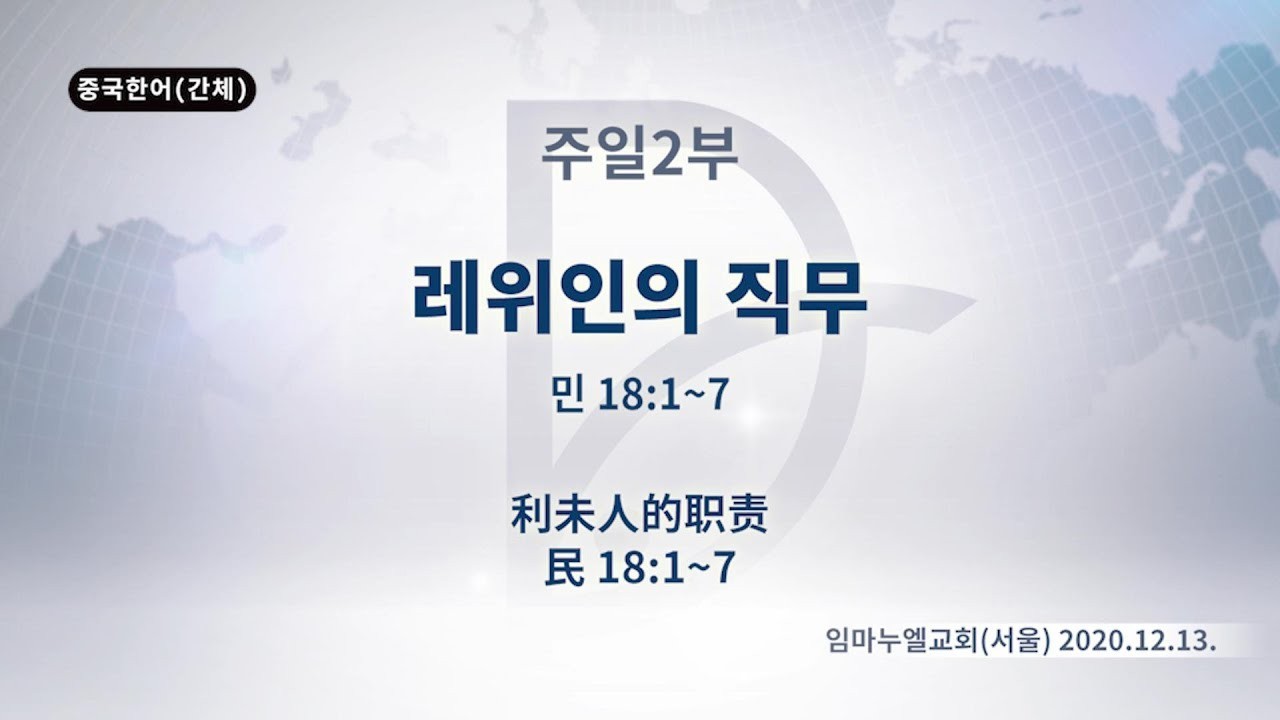 중국한어(간체)

주일2부

레위인의 직무

민 18:1~7

利未人的职责
民 18:1~7

임마누엘교회(서울) 2020.12.13.